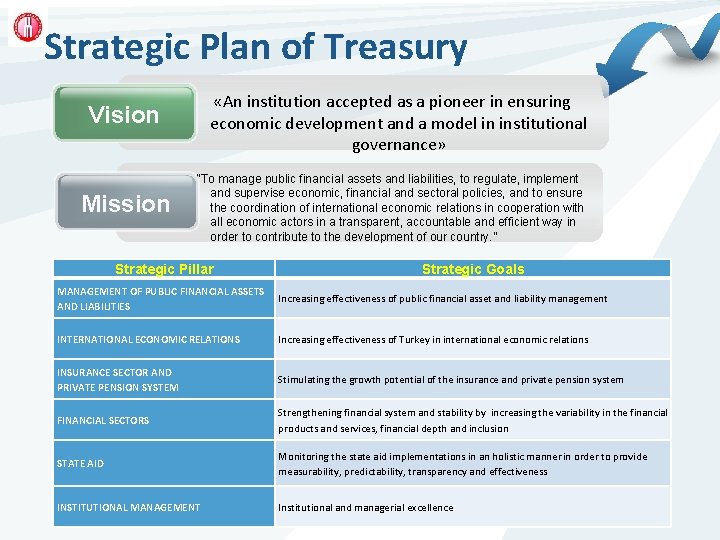 Strategic Plan of Treasury

Vision

«An institution accepted as a pioneer in ensuring economic development and a model in institutional governance»

Mission

"To manage public financial assets and liabilities, to regulate, implement and supervise economic, financial and sectoral policies, and to ensure the coordination of international economic relations in cooperation with all economic actors in a transparent, accountable and efficient way in order to contribute to the development of our country."

| Strategic Pillar | Strategic Goals |
|---|---|
| MANAGEMENT OF PUBLIC FINANCIAL ASSETS AND LIABILITIES | Increasing effectiveness of public financial asset and liability management |
| INTERNATIONAL ECONOMIC RELATIONS | Increasing effectiveness of Turkey in international economic relations |
| INSURANCE SECTOR AND PRIVATE PENSION SYSTEM | Stimulating the growth potential of the insurance and private pension system |
| FINANCIAL SECTORS | Strengthening financial system and stability by increasing the variability in the financial products and services, financial depth and inclusion |
| STATE AID | Monitoring the state aid implementations in an holistic manner in order to provide measurability, predictability, transparency and effectiveness |
| INSTITUTIONAL MANAGEMENT | Institutional and managerial excellence |